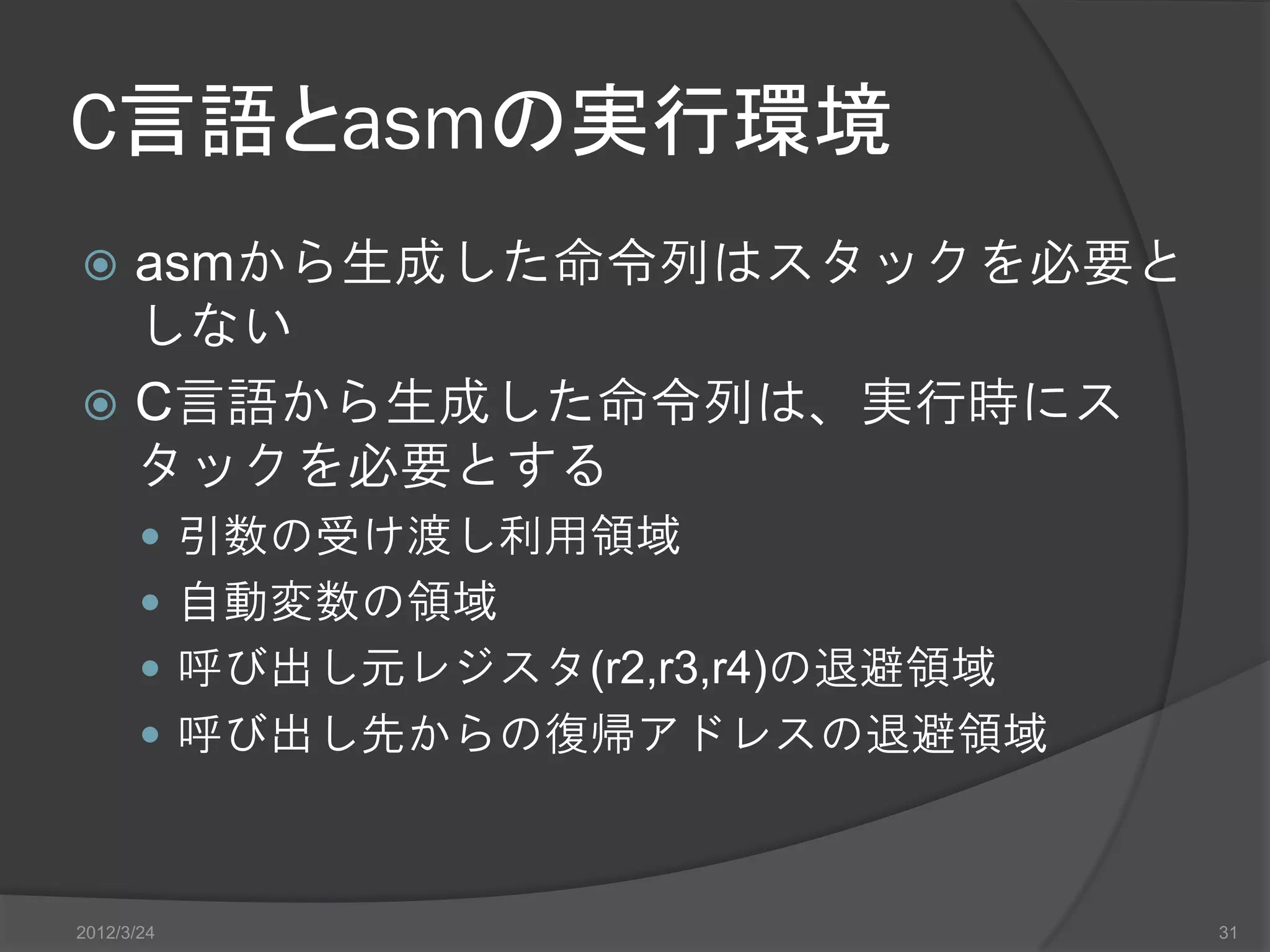 C言語とasmの実行環境

asmから生成した命令列はスタックを必要としない

C言語から生成した命令列は、実行時にスタックを必要とする

引数の受け渡し利用領域

自動変数の領域

呼び出し元レジスタ(r2,r3,r4)の退避領域

呼び出し先からの復帰アドレスの退避領域

2012/3/24

31